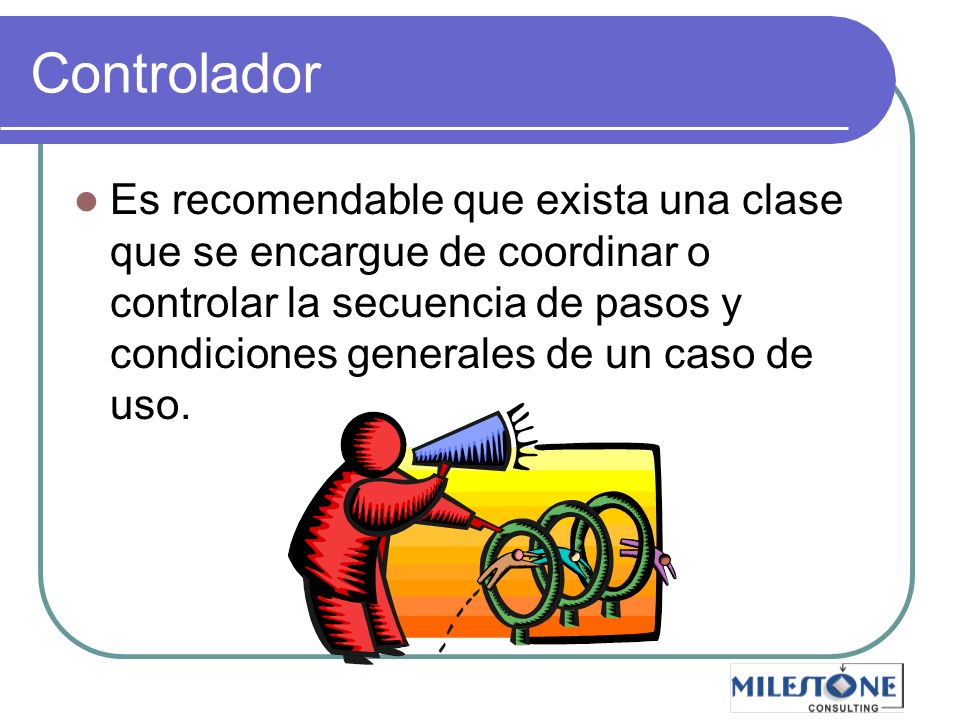 Controlador

Es recomendable que exista una clase que se encargue de coordinar o controlar la secuencia de pasos y condiciones generales de un caso de uso.

MILESTONE
CONSULTING